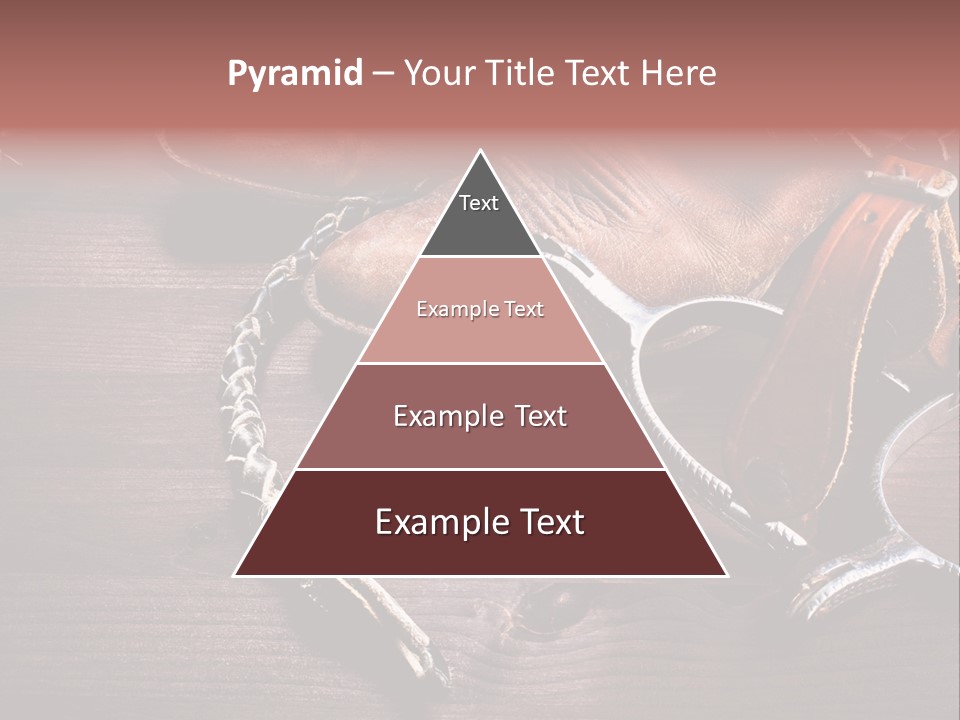 Pyramid – Your Title Text Here

Text

Example Text

Example Text

Example Text